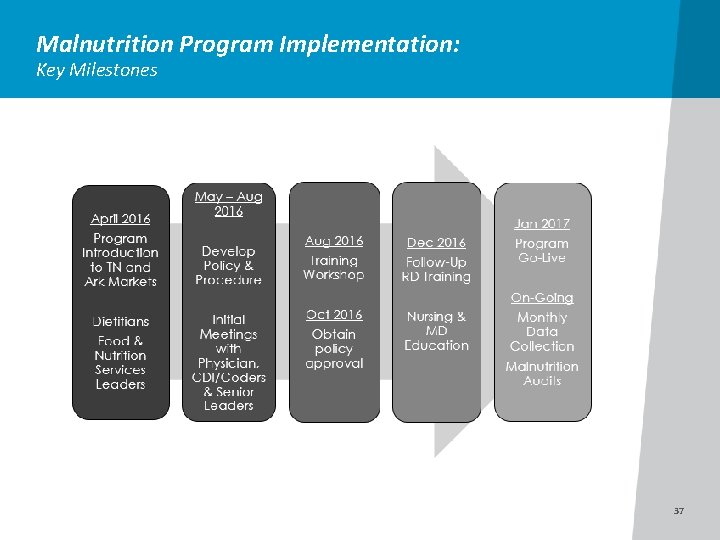 Malnutrition Program Implementation:
Key Milestones

April 2016
Program Introduction to TN and Ark Markets

Dietitians
Food & Nutrition Services Leaders

May – Aug 2016
Develop Policy & Procedure

Initial Meetings with Physician, CDI/Coders & Senior Leaders

Aug 2016
Training Workshop

Oct 2016
Obtain policy approval

Dec 2016
Follow-Up RD Training

Nursing & MD Education

Jan 2017
Program Go-Live

On-Going
Monthly Data Collection

Malnutrition Audits

37